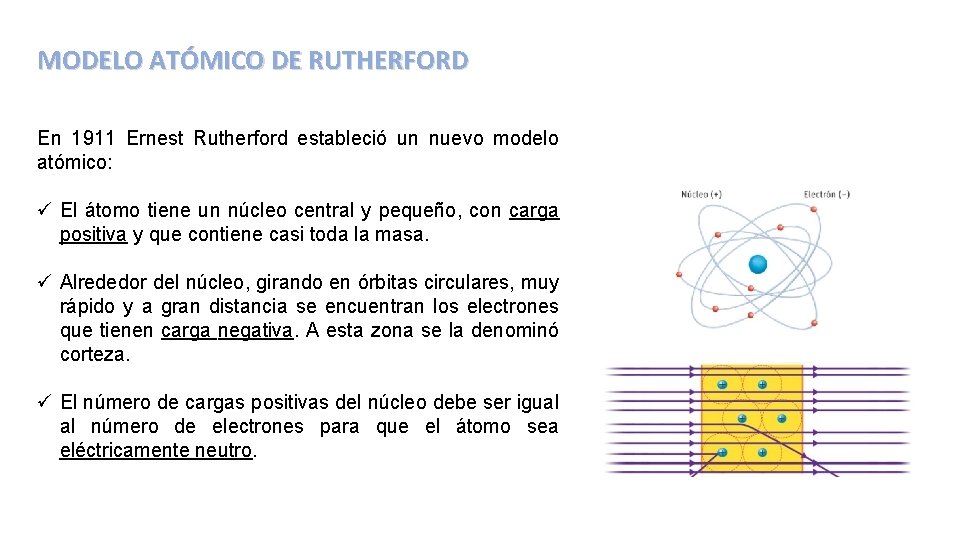 MODELO ATÓMICO DE RUTHERFORD

En 1911 Ernest Rutherford estableció un nuevo modelo atómico:

✓ El átomo tiene un núcleo central y pequeño, con carga positiva y que contiene casi toda la masa.

✓ Alrededor del núcleo, girando en órbitas circulares, muy rápido y a gran distancia se encuentran los electrones que tienen carga negativa. A esta zona se la denominó corteza.

✓ El número de cargas positivas del núcleo debe ser igual al número de electrones para que el átomo sea eléctricamente neutro.

Núcleo (+)

Electrón (−)